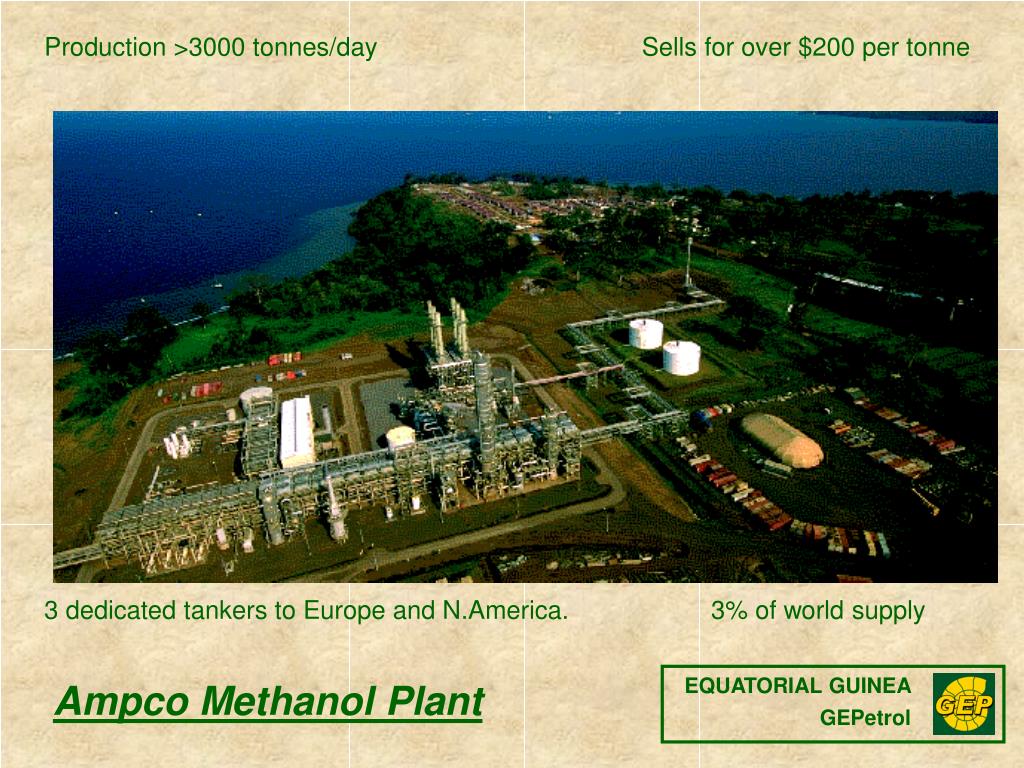 Production >3000 tonnes/day

Sells for over $200 per tonne

3 dedicated tankers to Europe and N.America.

3% of world supply

Ampco Methanol Plant

EQUATORIAL GUINEA
GEPetrol

GEP